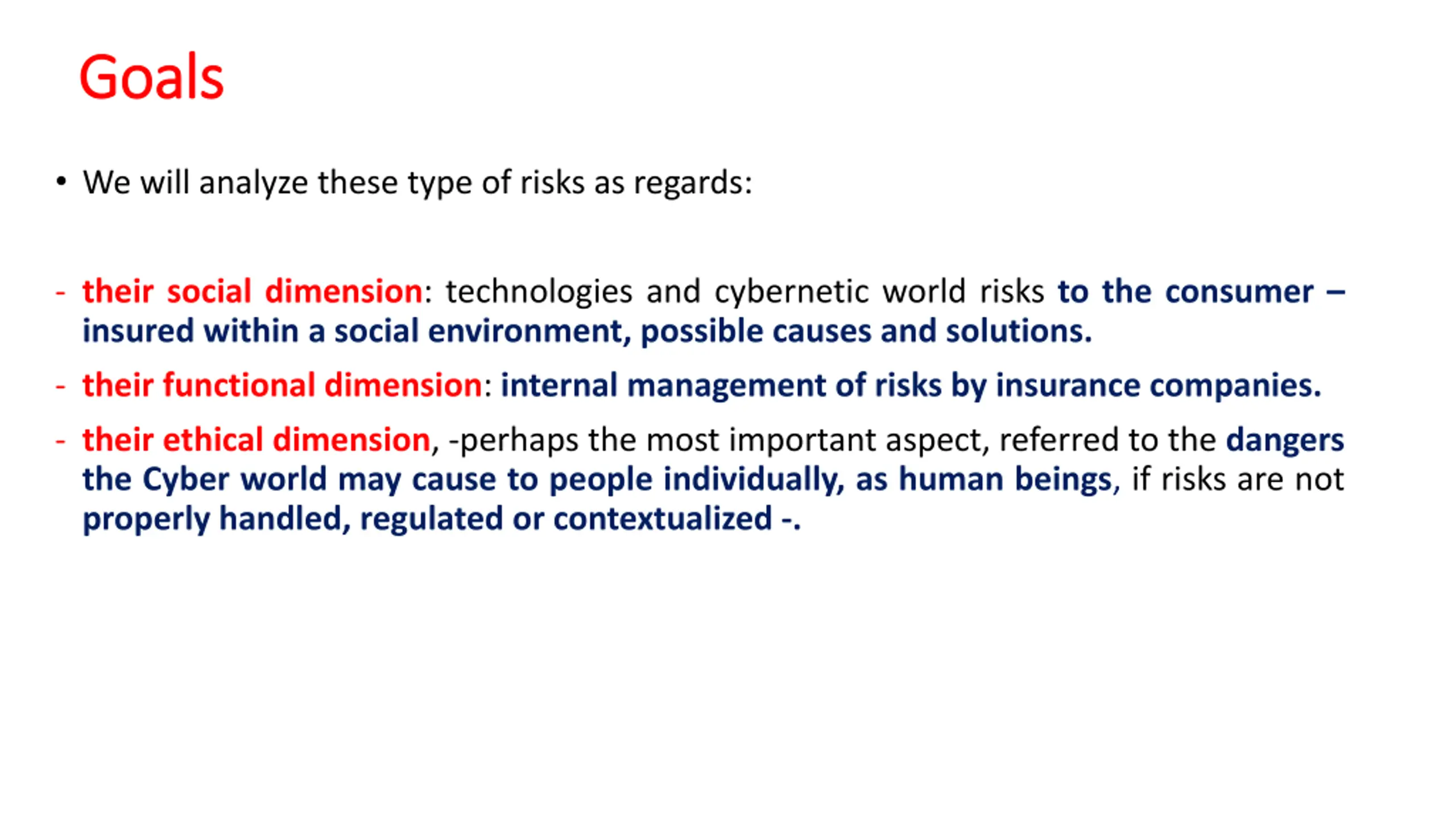 Goals

• We will analyze these type of risks as regards:

- their social dimension: technologies and cybernetic world risks to the consumer – insured within a social environment, possible causes and solutions.

- their functional dimension: internal management of risks by insurance companies.

- their ethical dimension, -perhaps the most important aspect, referred to the dangers the Cyber world may cause to people individually, as human beings, if risks are not properly handled, regulated or contextualized -.